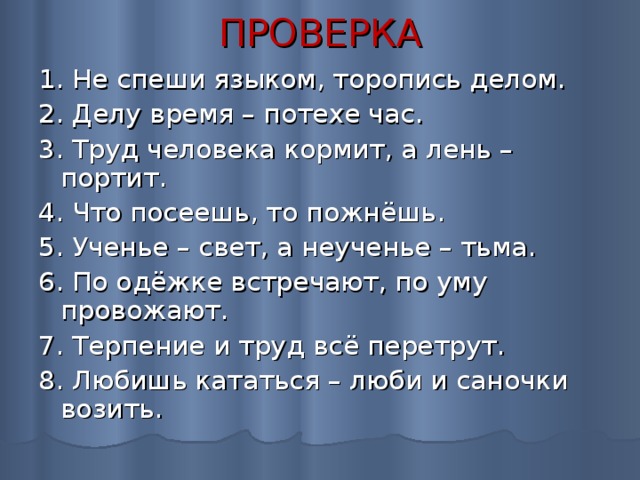 ПРОВЕРКА

1. Не спеши языком, торопись делом.
2. Делу время – потехе час.
3. Труд человека кормит, а лень – портит.
4. Что посеешь, то пожнёшь.
5. Ученье – свет, а неученье – тьма.
6. По одёжке встречают, по уму провожают.
7. Терпение и труд всё перетрут.
8. Любишь кататься – люби и саночки возить.